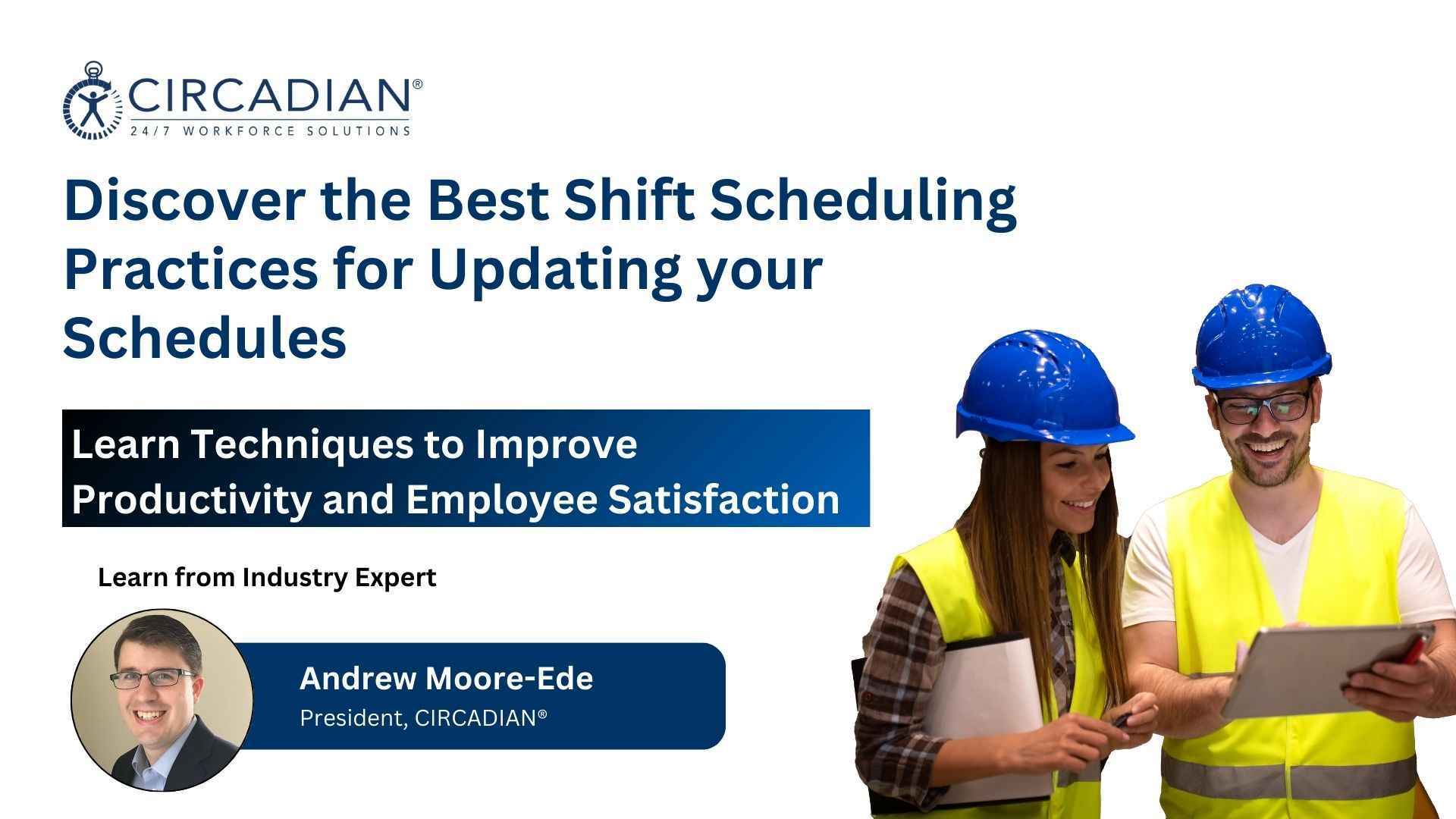 CIRCADIAN®
24/7 WORKFORCE SOLUTIONS

Discover the Best Shift Scheduling Practices for Updating your Schedules

Learn Techniques to Improve Productivity and Employee Satisfaction

Learn from Industry Expert

Andrew Moore-Ede
President, CIRCADIAN®